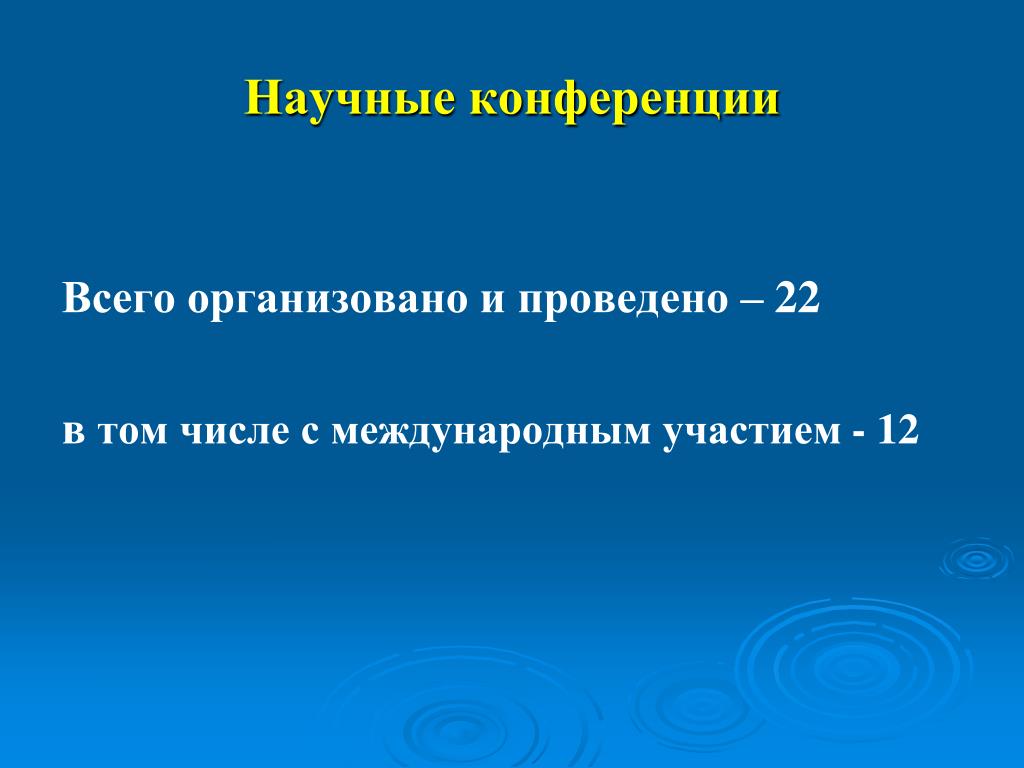 Научные конференции

Всего организовано и проведено – 22

в том числе с международным участием - 12